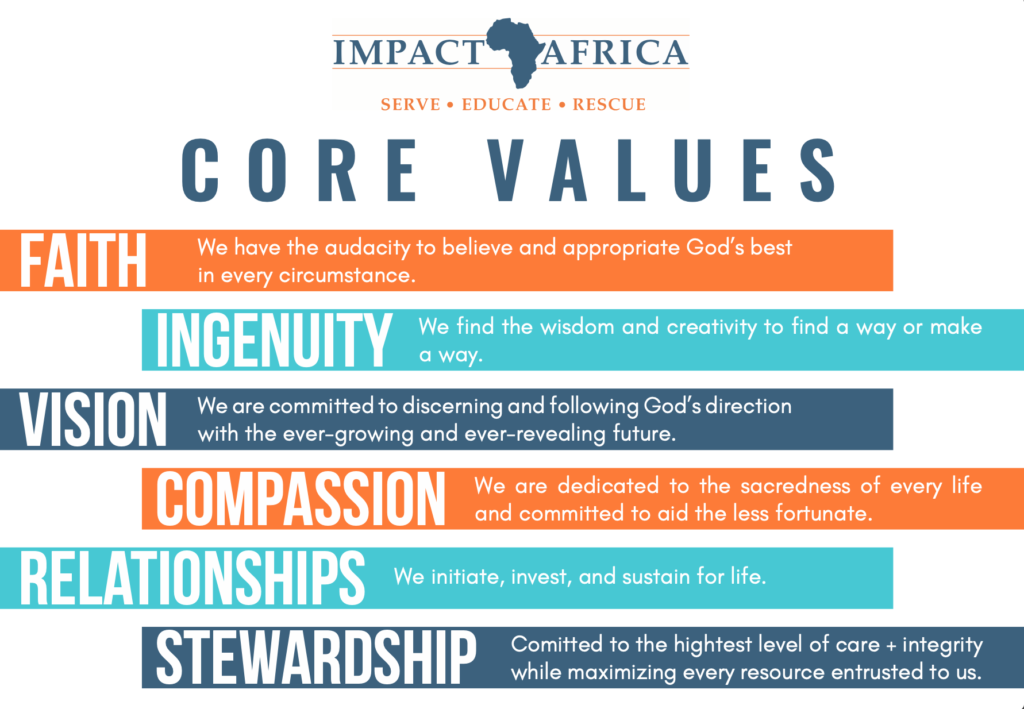 IMPACT AFRICA
SERVE • EDUCATE • RESCUE

CORE VALUES

FAITH We have the audacity to believe and appropriate God's best in every circumstance.

INGENUITY We find the wisdom and creativity to find a way or make a way.

VISION We are committed to discerning and following God's direction with the ever-growing and ever-revealing future.

COMPASSION We are dedicated to the sacredness of every life and committed to aid the less fortunate.

RELATIONSHIPS We initiate, invest, and sustain for life.

STEWARDSHIP Comitted to the hightest level of care + integrity while maximizing every resource entrusted to us.